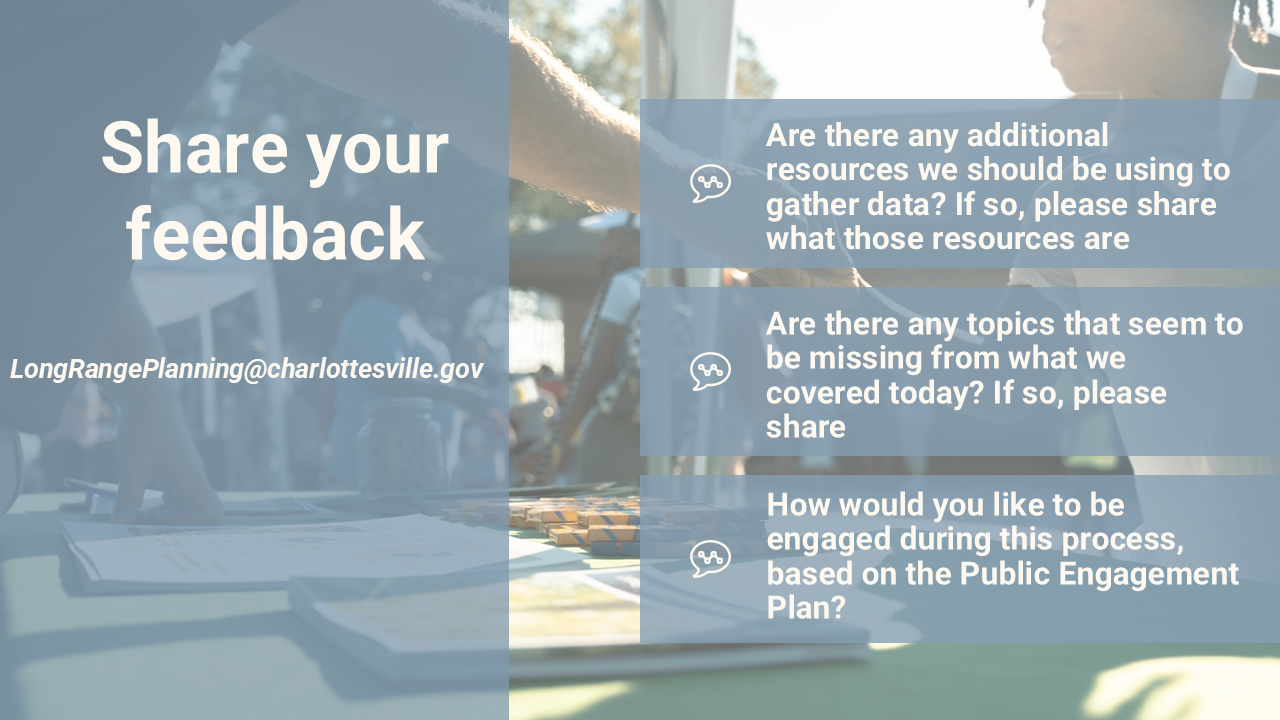 Share your feedback

LongRangePlanning@charlottesville.gov

Are there any additional resources we should be using to gather data? If so, please share what those resources are

Are there any topics that seem to be missing from what we covered today? If so, please share

How would you like to be engaged during this process, based on the Public Engagement Plan?